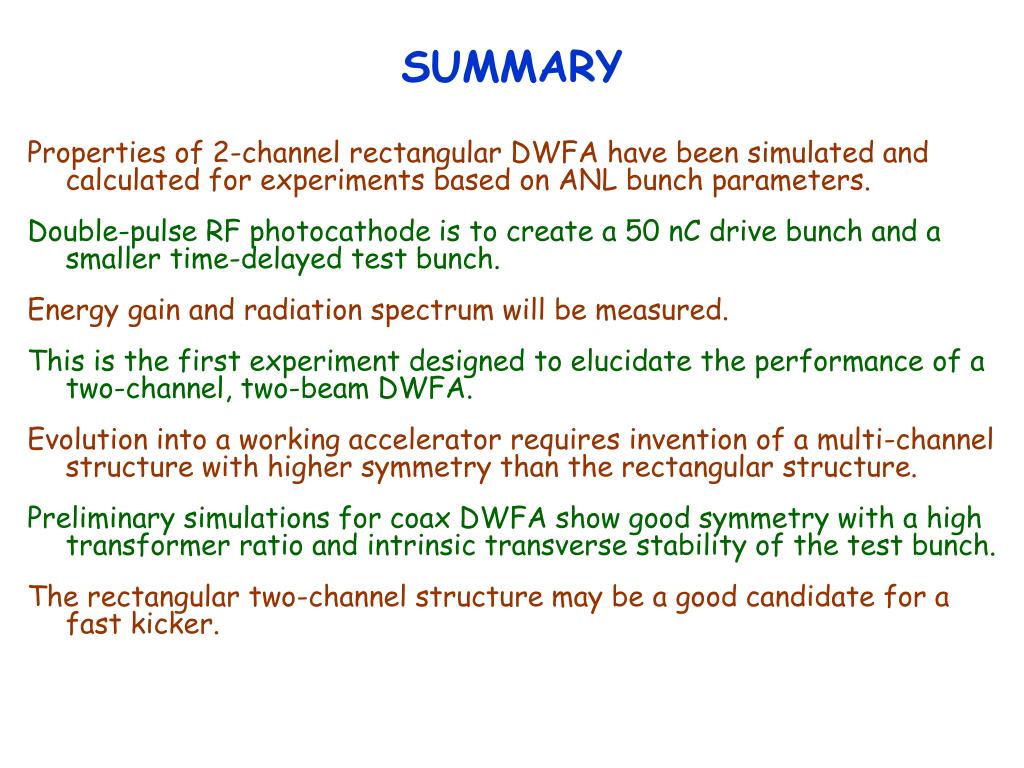 SUMMARY

Properties of 2-channel rectangular DWFA have been simulated and calculated for experiments based on ANL bunch parameters.

Double-pulse RF photocathode is to create a 50 nC drive bunch and a smaller time-delayed test bunch.

Energy gain and radiation spectrum will be measured.

This is the first experiment designed to elucidate the performance of a two-channel, two-beam DWFA.

Evolution into a working accelerator requires invention of a multi-channel structure with higher symmetry than the rectangular structure.

Preliminary simulations for coax DWFA show good symmetry with a high transformer ratio and intrinsic transverse stability of the test bunch.

The rectangular two-channel structure may be a good candidate for a fast kicker.